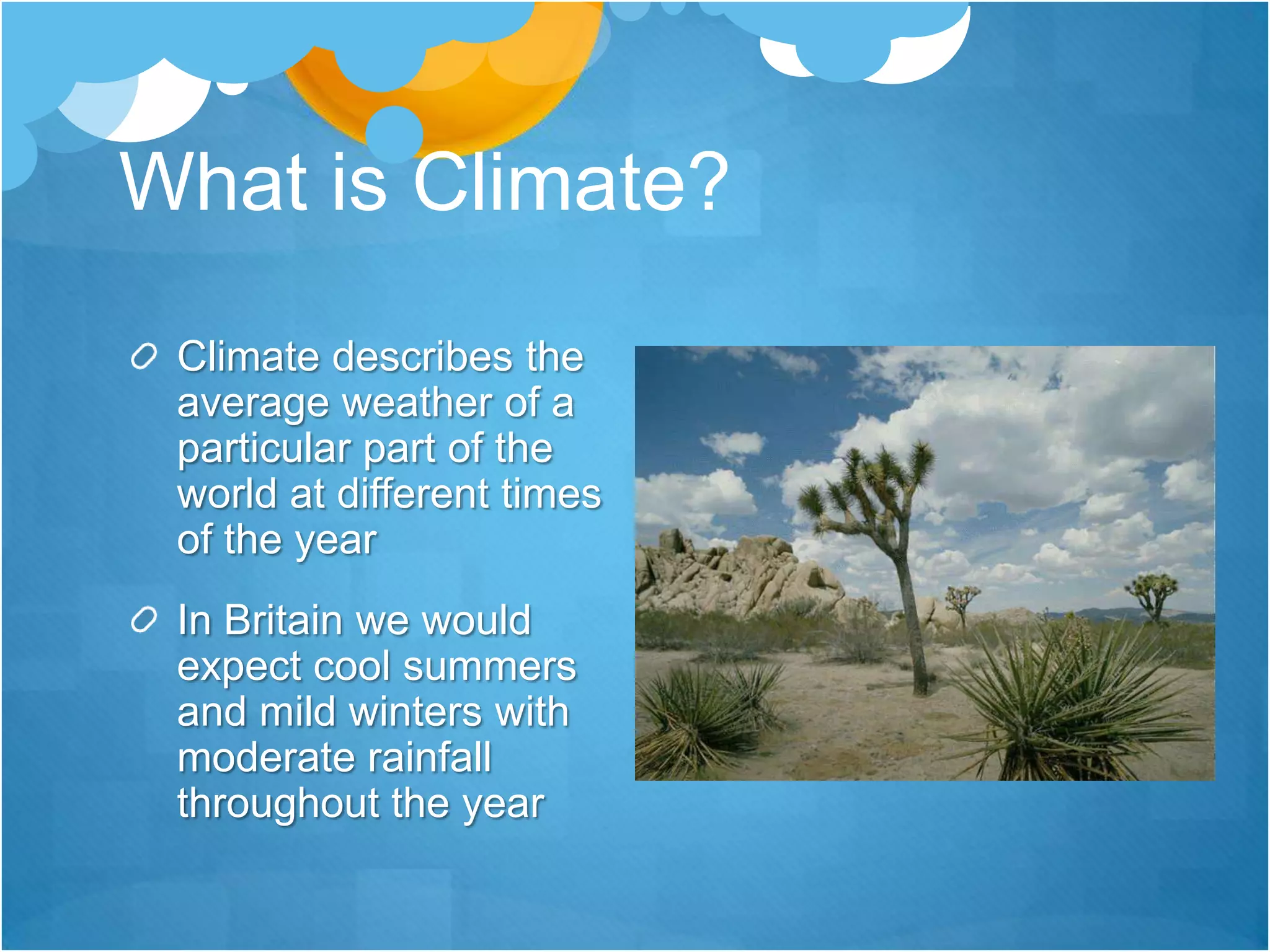 What is Climate?

Climate describes the average weather of a particular part of the world at different times of the year

In Britain we would expect cool summers and mild winters with moderate rainfall throughout the year